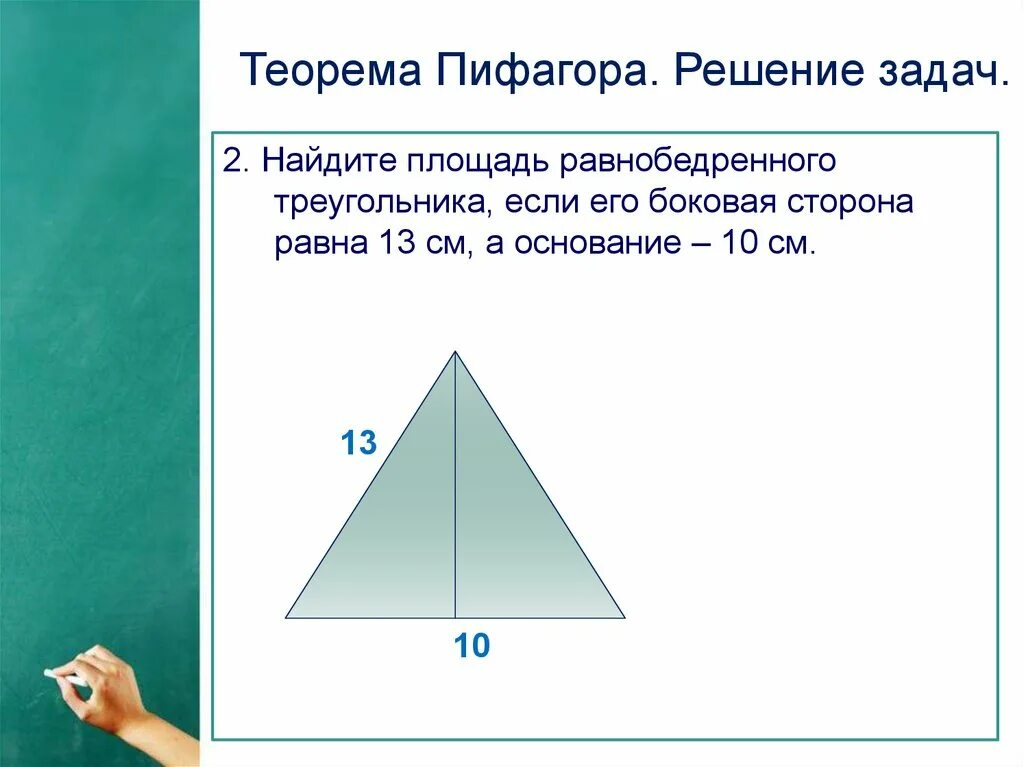 Теорема Пифагора. Решение задач.

2. Найдите площадь равнобедренного треугольника, если его боковая сторона равна 13 см, а основание – 10 см.

13

10